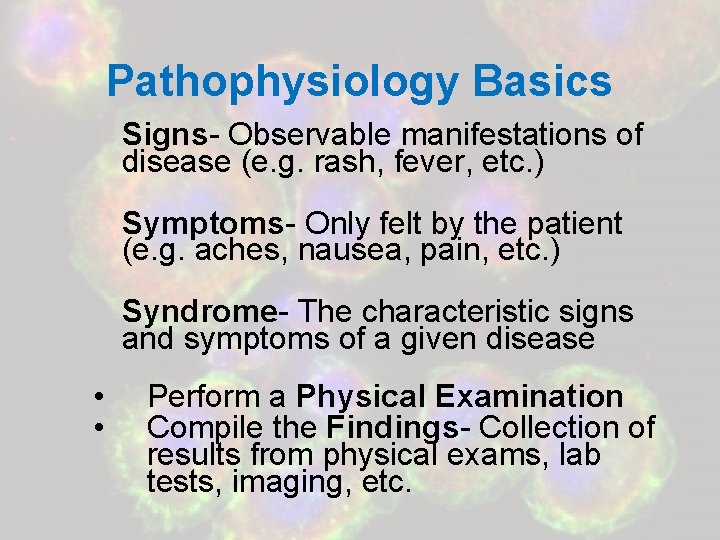 Pathophysiology Basics

Signs- Observable manifestations of disease (e.g. rash, fever, etc.)

Symptoms- Only felt by the patient (e.g. aches, nausea, pain, etc.)

Syndrome- The characteristic signs and symptoms of a given disease

• Perform a Physical Examination
• Compile the Findings- Collection of results from physical exams, lab tests, imaging, etc.